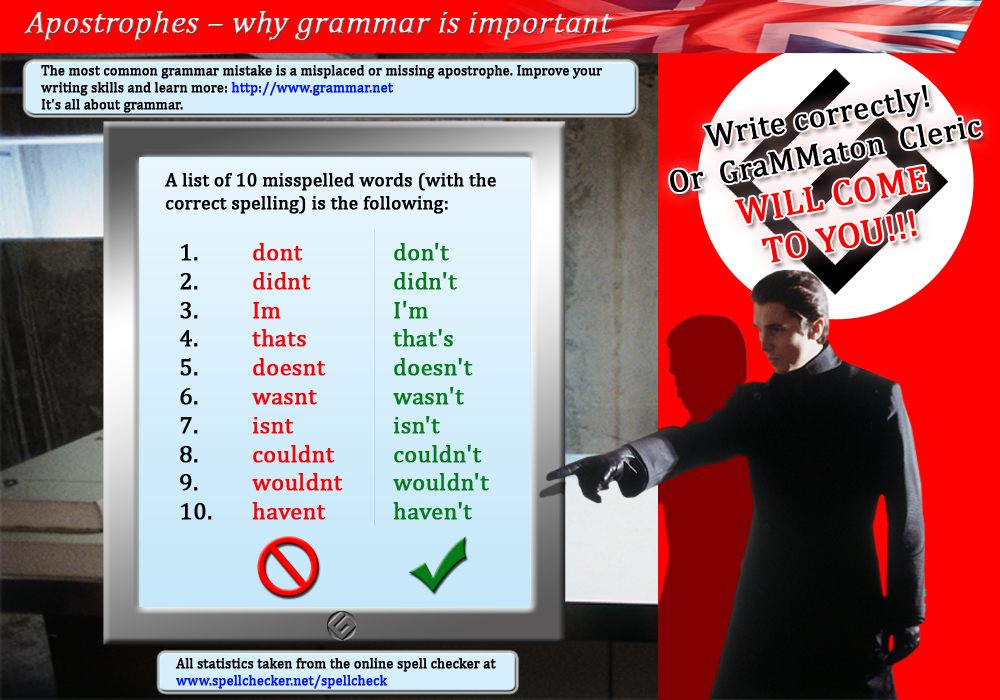 Apostrophes – why grammar is important

The most common grammar mistake is a misplaced or missing apostrophe. Improve your writing skills and learn more: http://www.grammar.net
It's all about grammar.

A list of 10 misspelled words (with the correct spelling) is the following:

| | | |
|---|---|---|
| 1. | dont | don't |
| 2. | didnt | didn't |
| 3. | Im | I'm |
| 4. | thats | that's |
| 5. | doesnt | doesn't |
| 6. | wasnt | wasn't |
| 7. | isnt | isn't |
| 8. | couldnt | couldn't |
| 9. | wouldnt | wouldn't |
| 10. | havent | haven't |

All statistics taken from the online spell checker at www.spellchecker.net/spellcheck

Write correctly!
Or GraMMaton Cleric
WILL COME TO YOU!!!